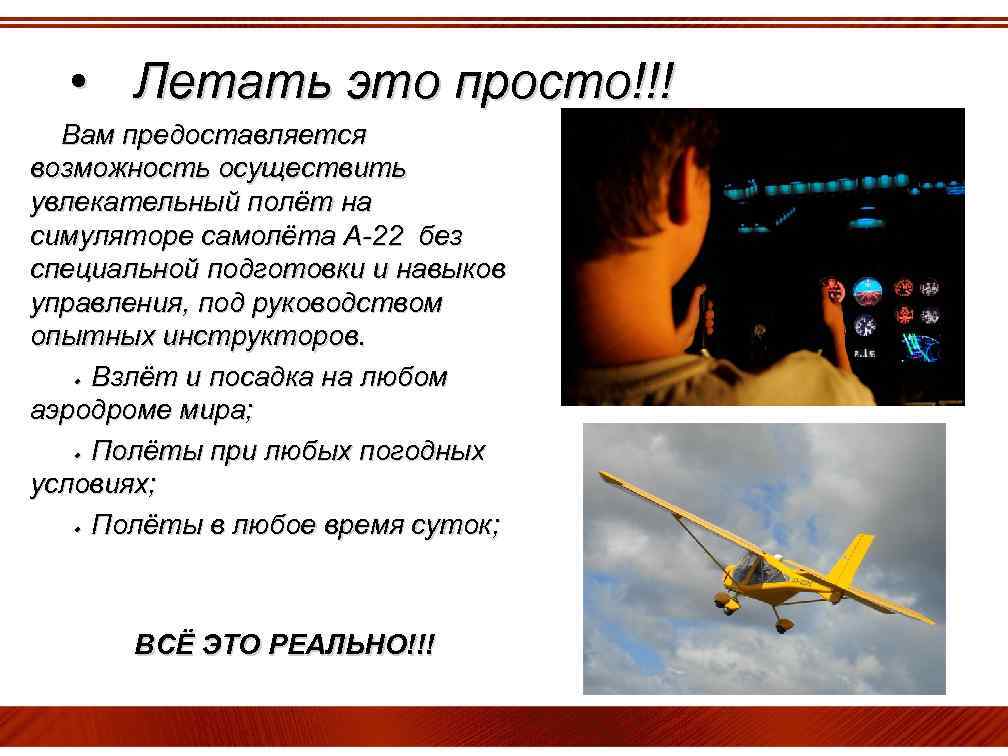 • Летать это просто!!!

Вам предоставляется возможность осуществить увлекательный полёт на симуляторе самолёта А-22 без специальной подготовки и навыков управления, под руководством опытных инструкторов.

• Взлёт и посадка на любом аэродроме мира;

• Полёты при любых погодных условиях;

• Полёты в любое время суток;

ВСЁ ЭТО РЕАЛЬНО!!!